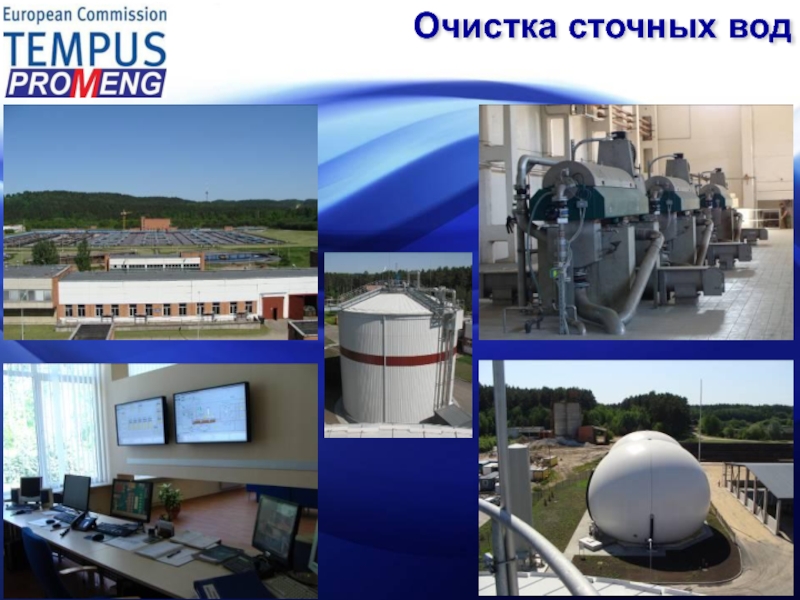 European Commission
TEMPUS
PROMENG

Очистка сточных вод